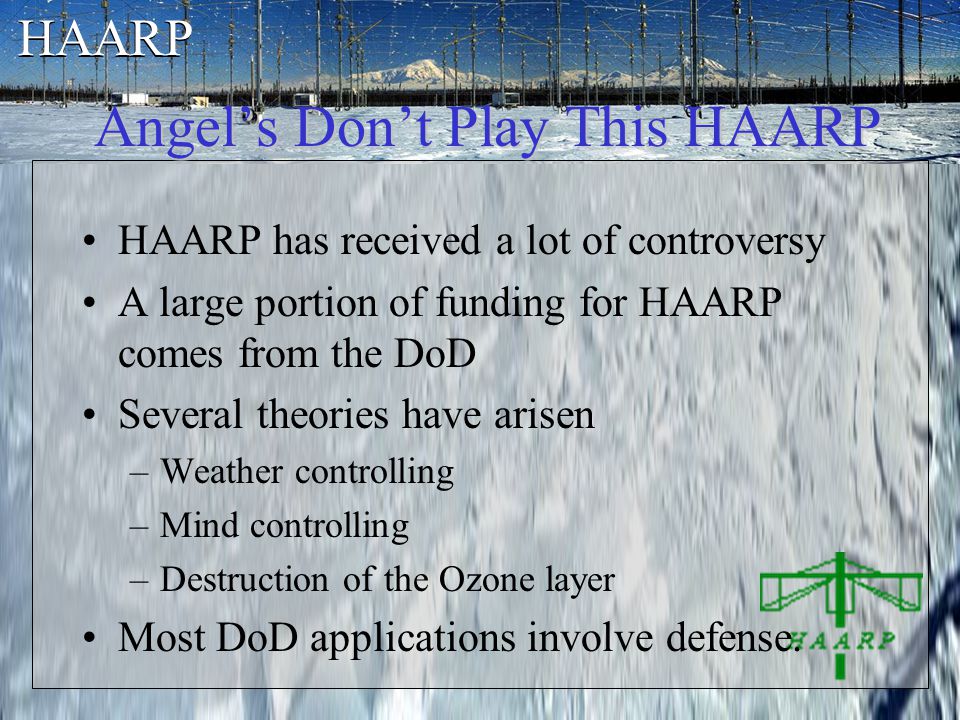 HAARP

Angel's Don't Play This HAARP

• HAARP has received a lot of controversy
• A large portion of funding for HAARP comes from the DoD
• Several theories have arisen
– Weather controlling
– Mind controlling
– Destruction of the Ozone layer
• Most DoD applications involve defense.

HAARP